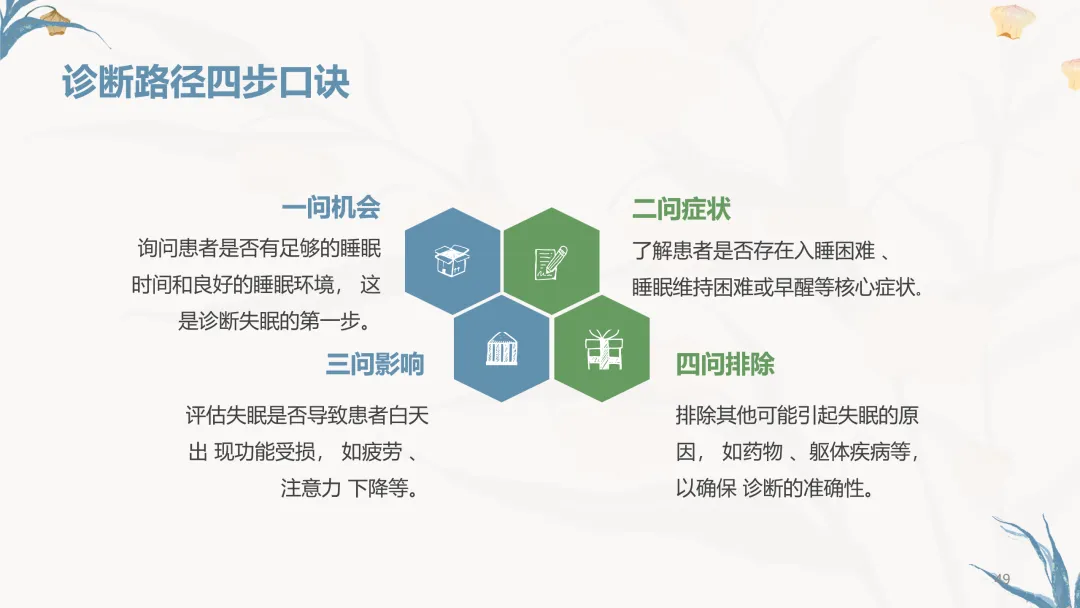 诊断路径四步口诀

一问机会

询问患者是否有足够的睡眠时间和良好的睡眠环境， 这是诊断失眠的第一步。

二问症状

了解患者是否存在入睡困难 、睡眠维持困难或早醒等核心症状。

三问影响

评估失眠是否导致患者白天出 现功能受损， 如疲劳 、注意力 下降等。

四问排除

排除其他可能引起失眠的原因， 如药物 、躯体疾病等，以确保 诊断的准确性。

19